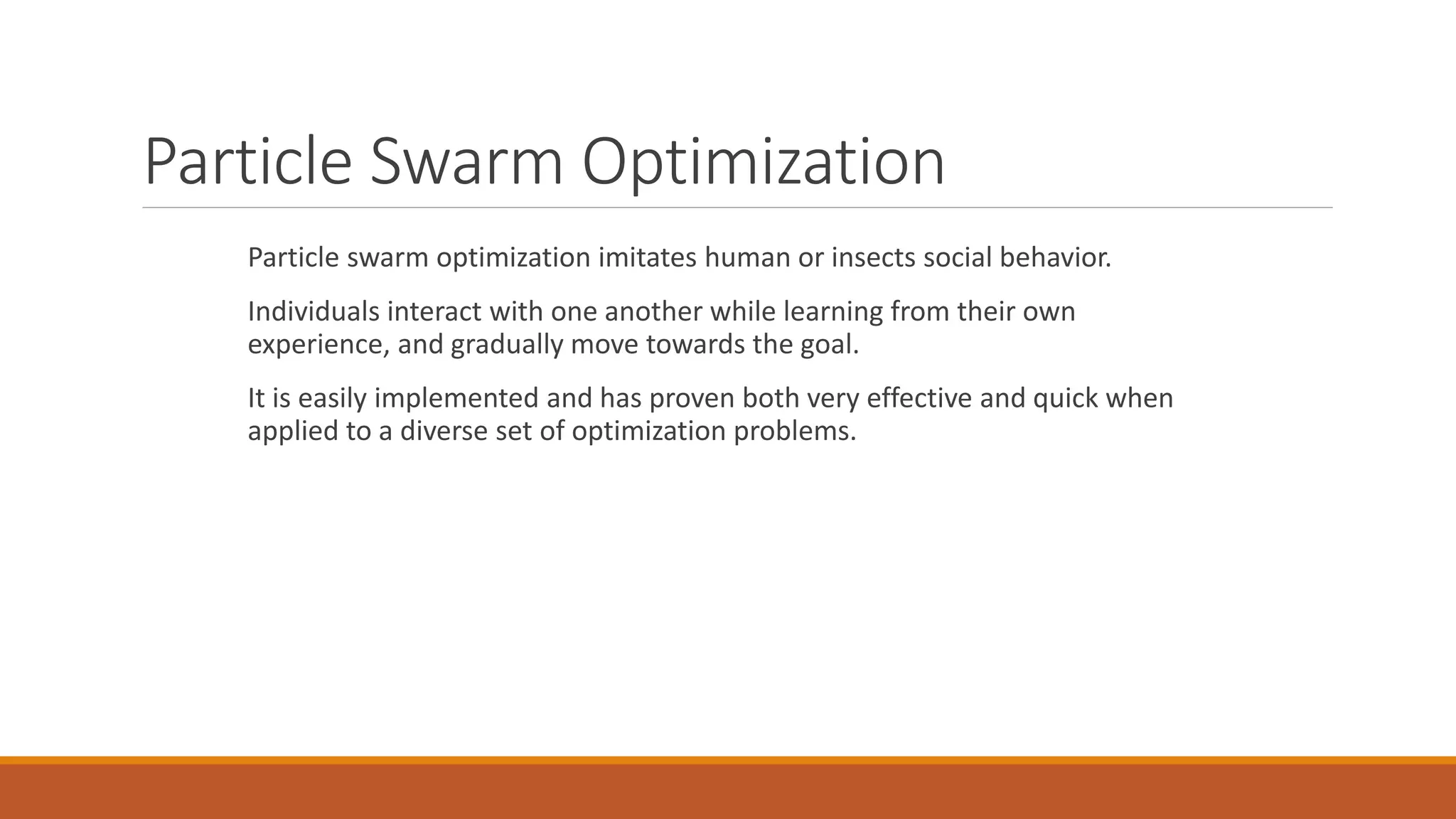 Particle Swarm Optimization

Particle swarm optimization imitates human or insects social behavior.

Individuals interact with one another while learning from their own experience, and gradually move towards the goal.

It is easily implemented and has proven both very effective and quick when applied to a diverse set of optimization problems.